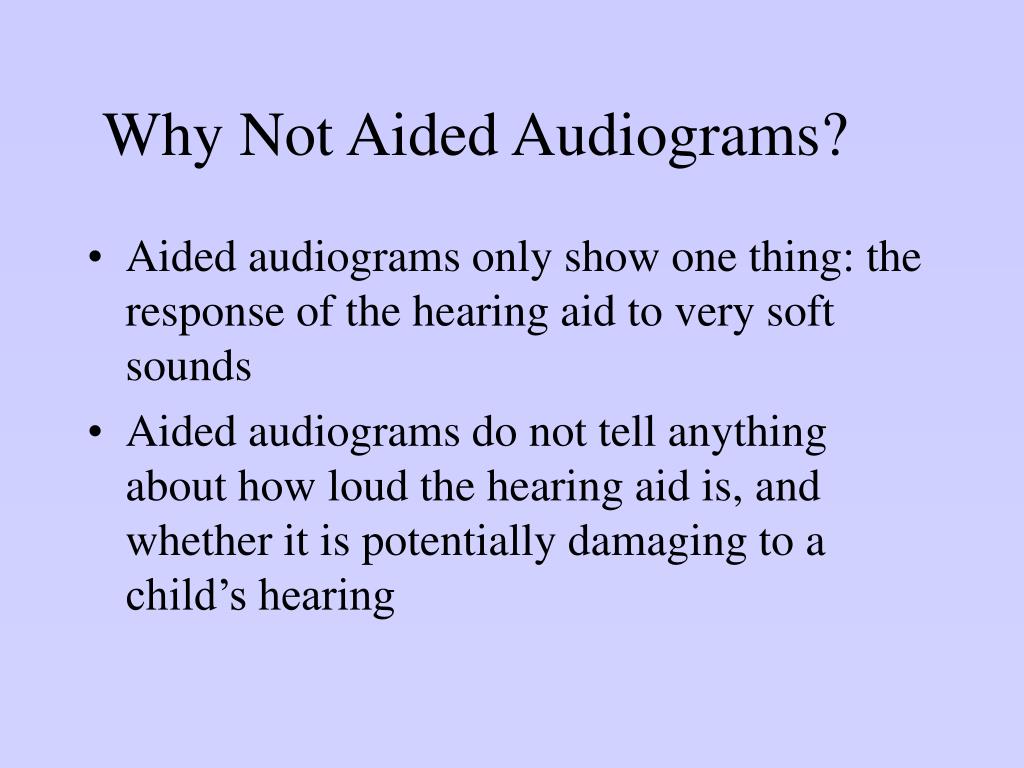 Why Not Aided Audiograms?

• Aided audiograms only show one thing: the response of the hearing aid to very soft sounds

• Aided audiograms do not tell anything about how loud the hearing aid is, and whether it is potentially damaging to a child’s hearing